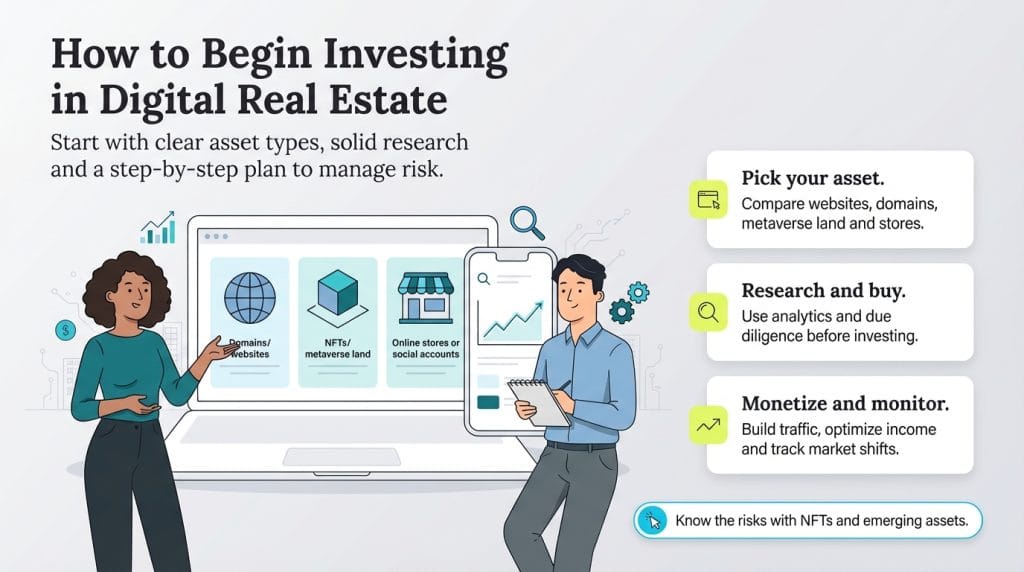 How to Begin Investing in Digital Real Estate

Start with clear asset types, solid research and a step-by-step plan to manage risk.

Domains/ websites

NFTs/ metaverse land

Online stores or social accounts

Pick your asset.
Compare websites, domains, metaverse land and stores.

Research and buy.
Use analytics and due diligence before investing.

Monetize and monitor.
Build traffic, optimize income and track market shifts.

Know the risks with NFTs and emerging assets.